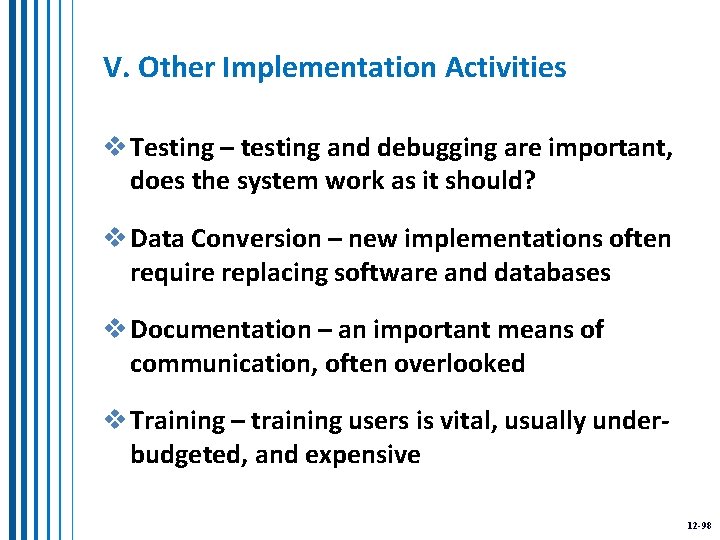 V. Other Implementation Activities

❖ Testing – testing and debugging are important, does the system work as it should?

❖ Data Conversion – new implementations often require replacing software and databases

❖ Documentation – an important means of communication, often overlooked

❖ Training – training users is vital, usually under-budgeted, and expensive

12-98